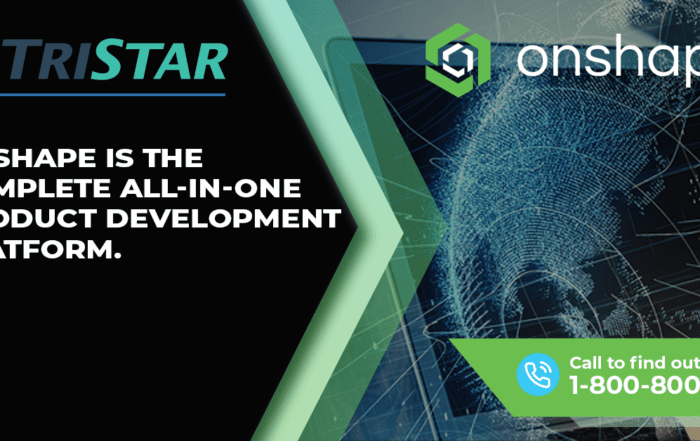 TRISTAR

onshap

SHAPE IS THE MPLETE ALL-IN-ONE ODUCT DEVELOPMENT ATFORM.

Call to find out
1-800-800